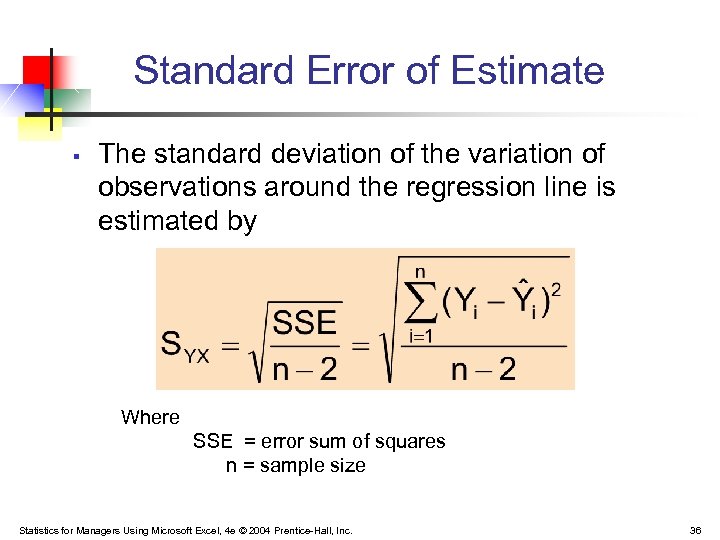 Standard Error of Estimate

▪ The standard deviation of the variation of observations around the regression line is estimated by

$S_{YX} = \sqrt{\frac{SSE}{n-2}} = \sqrt{\frac{\sum_{i=1}^{n}(Y_i - \hat{Y}_i)^2}{n-2}}$

Where
SSE = error sum of squares
n = sample size

Statistics for Managers Using Microsoft Excel, 4e © 2004 Prentice-Hall, Inc.

36